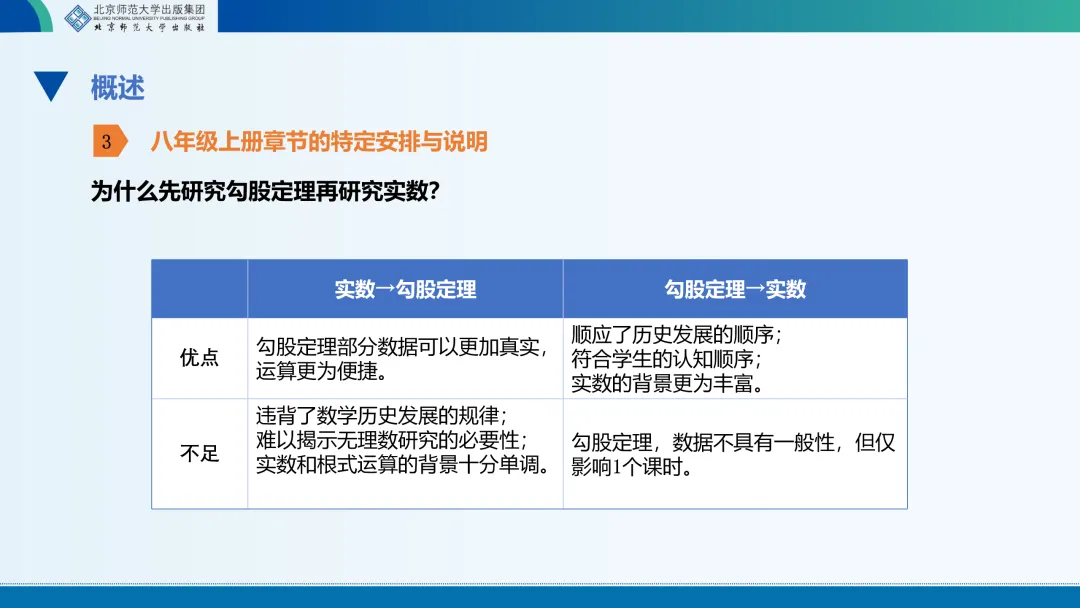 北京师范大学出版集团
BEIJING NORMAL UNIVERSITY PUBLISHING GROUP
北京师范大学出版社

概述

3 八年级上册章节的特定安排与说明

为什么先研究勾股定理再研究实数？

| | 实数→勾股定理 | 勾股定理→实数 |
|---|---|---|
| 优点 | 勾股定理部分数据可以更加真实，运算更为便捷。 | 顺应了历史发展的顺序；符合学生的认知顺序；实数的背景更为丰富。 |
| 不足 | 违背了数学历史发展的规律；难以揭示无理数研究的必要性；实数和根式运算的背景十分单调。 | 勾股定理，数据不具有一般性，但仅影响1个课时。 |